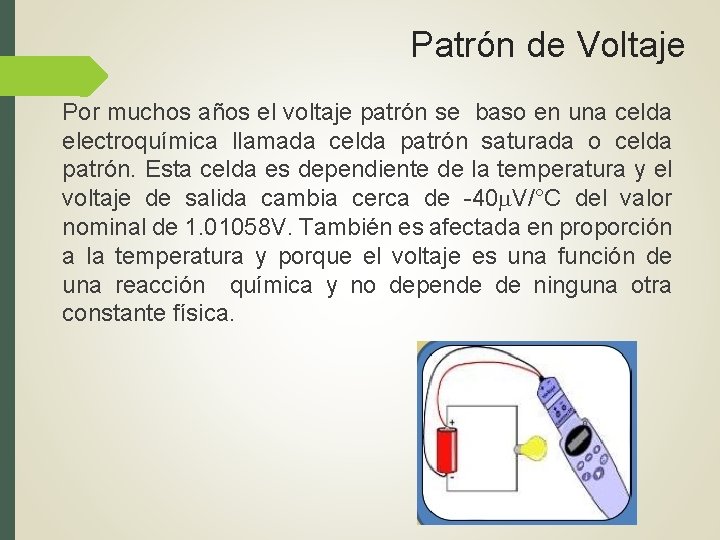 Patrón de Voltaje

Por muchos años el voltaje patrón se baso en una celda electroquímica llamada celda patrón saturada o celda patrón. Esta celda es dependiente de la temperatura y el voltaje de salida cambia cerca de -40$\mu$V/°C del valor nominal de 1.01058V. También es afectada en proporción a la temperatura y porque el voltaje es una función de una reacción química y no depende de ninguna otra constante física.

+
-